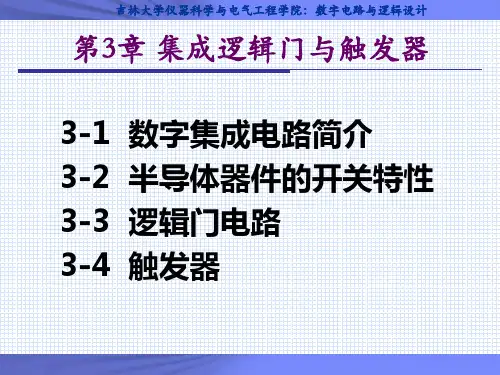 吉林大学仪器科学与电气工程学院：数字电路与逻辑设计

第3章 集成逻辑门与触发器

3-1 数字集成电路简介
3-2 半导体器件的开关特性
3-3 逻辑门电路
3-4 触发器